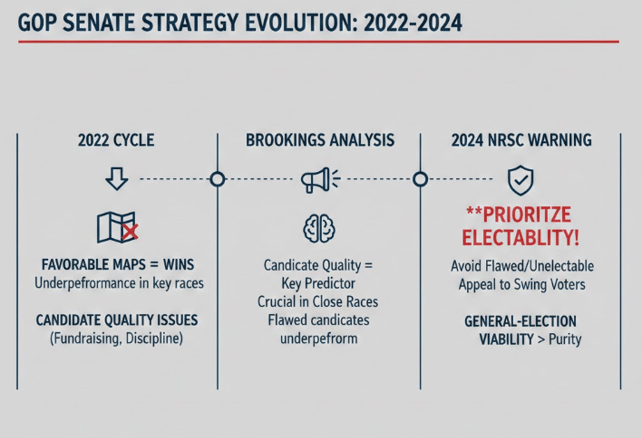 GOP SENATE STRATEGY EVOLUTION: 2022-2024

2022 CYCLE

FAVORABLE MAPS = WINS
Underpefrormance in key races

CANDIDATE QUALITY ISSUES
(Fundraising, Discipline)

BROOKINGS ANALYSIS

Candicate Quality =
Key Predictor
Crucial in Close Races
Flawed candicates
underpefrorm

2024 NRSC WARNING

**PRIORITZE ELECTABLITY!
Avoid Flawed/Unelectable
Appeal to Swing Voters

GENERAL-ELECTION VIABILITY > Purity